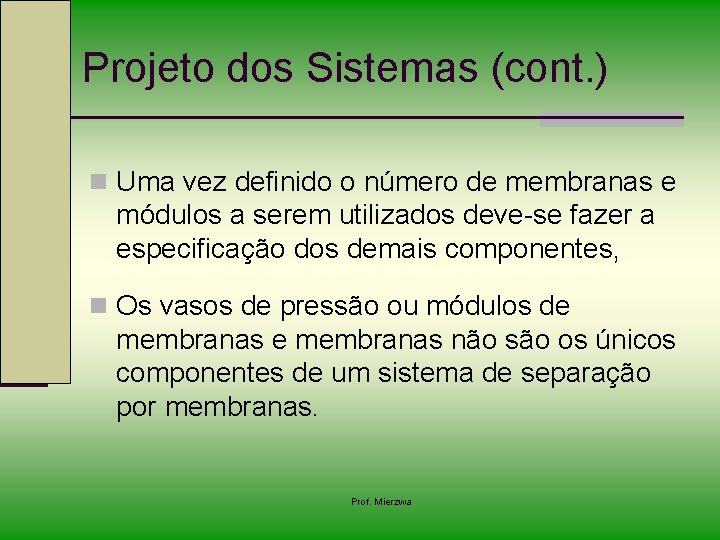 Projeto dos Sistemas (cont.)

Uma vez definido o número de membranas e módulos a serem utilizados deve-se fazer a especificação dos demais componentes,

Os vasos de pressão ou módulos de membranas e membranas não são os únicos componentes de um sistema de separação por membranas.

Prof. Mierzwa